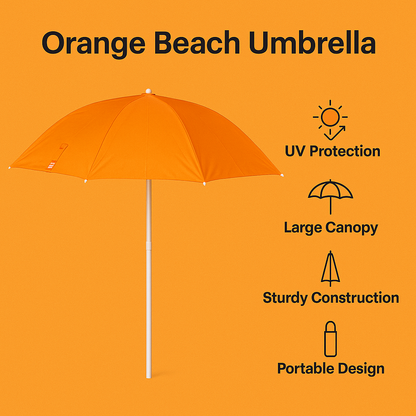 Orange Beach Umbrella

UV Protection

Large Canopy

Sturdy Construction

Portable Design